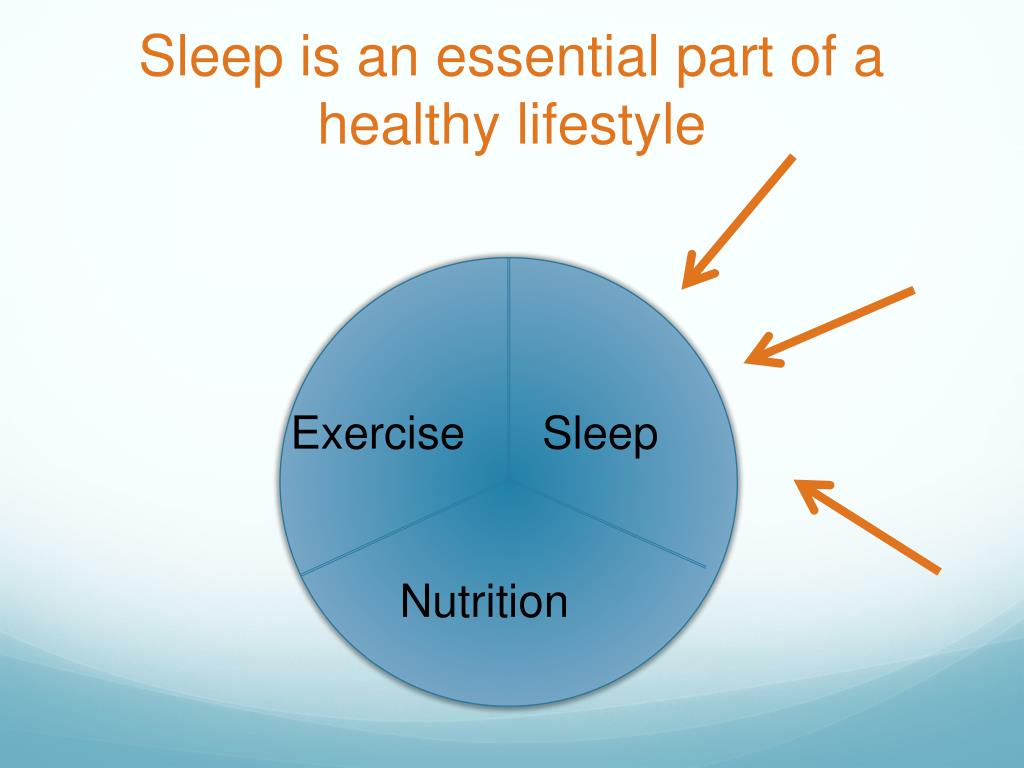 Sleep is an essential part of a healthy lifestyle

Exercise

Sleep

Nutrition